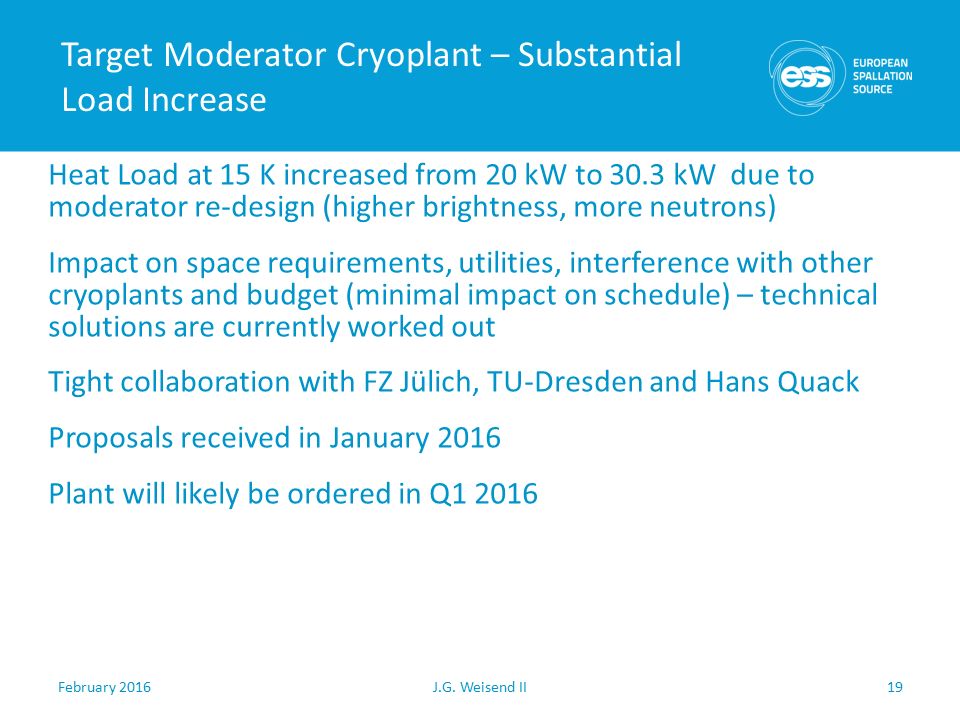 Target Moderator Cryoplant – Substantial Load Increase

ess EUROPEAN SPALLATION SOURCE

Heat Load at 15 K increased from 20 kW to 30.3 kW due to moderator re-design (higher brightness, more neutrons)

Impact on space requirements, utilities, interference with other cryoplants and budget (minimal impact on schedule) – technical solutions are currently worked out

Tight collaboration with FZ Jülich, TU-Dresden and Hans Quack

Proposals received in January 2016

Plant will likely be ordered in Q1 2016

February 2016

J.G. Weisend II

19